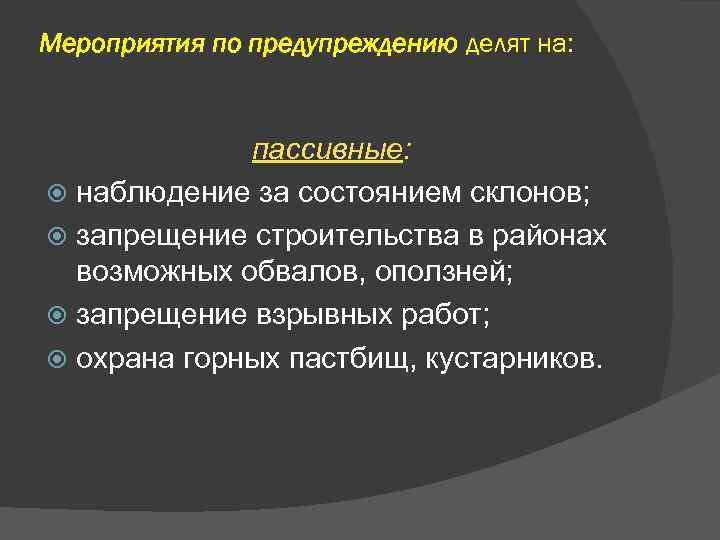 Мероприятия по предупреждению делят на:

пассивные:

наблюдение за состоянием склонов;
запрещение строительства в районах возможных обвалов, оползней;
запрещение взрывных работ;
охрана горных пастбищ, кустарников.